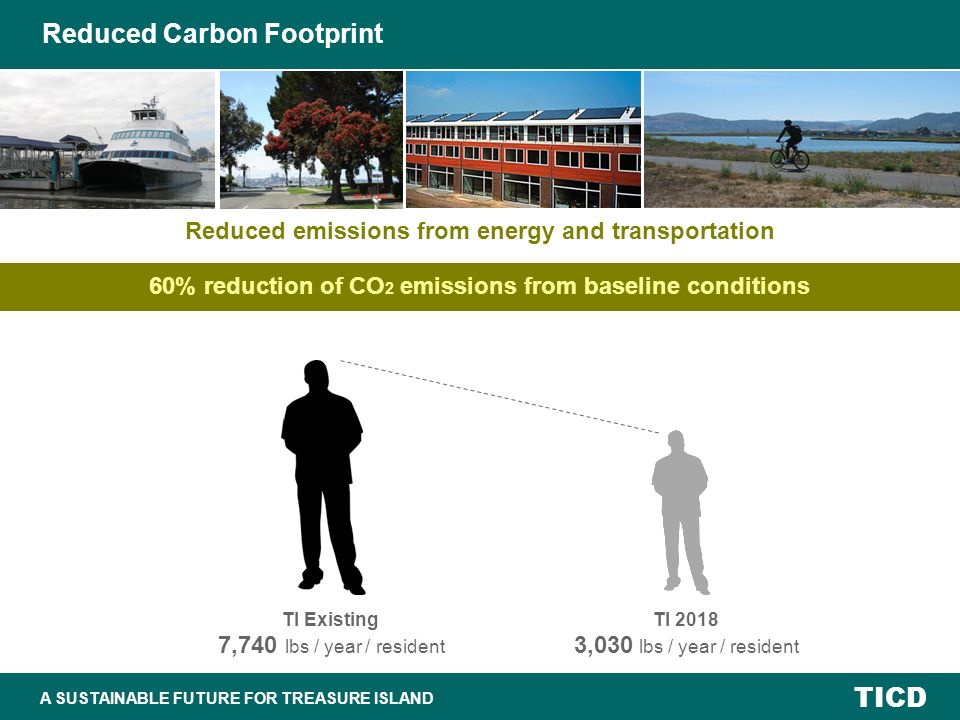 Reduced Carbon Footprint

Reduced emissions from energy and transportation

60% reduction of $CO_2$ emissions from baseline conditions

TI Existing
7,740 lbs / year / resident

TI 2018
3,030 lbs / year / resident

A SUSTAINABLE FUTURE FOR TREASURE ISLAND

TICD